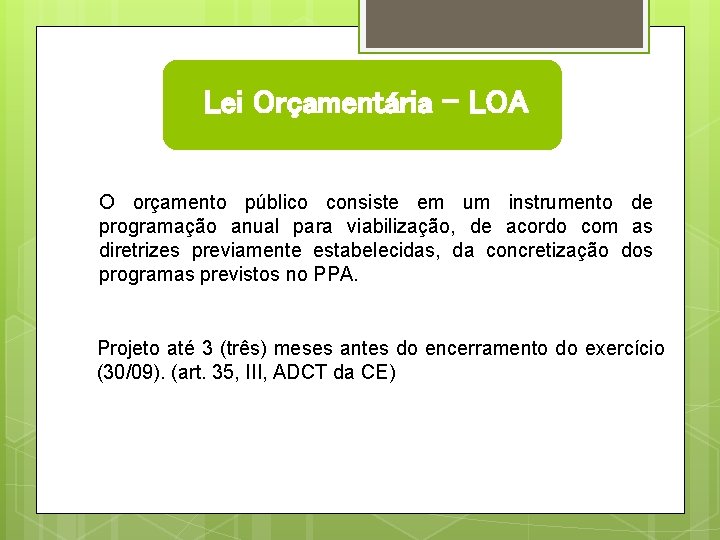 Lei Orçamentária – LOA

O orçamento público consiste em um instrumento de programação anual para viabilização, de acordo com as diretrizes previamente estabelecidas, da concretização dos programas previstos no PPA.

Projeto até 3 (três) meses antes do encerramento do exercício (30/09). (art. 35, III, ADCT da CE)